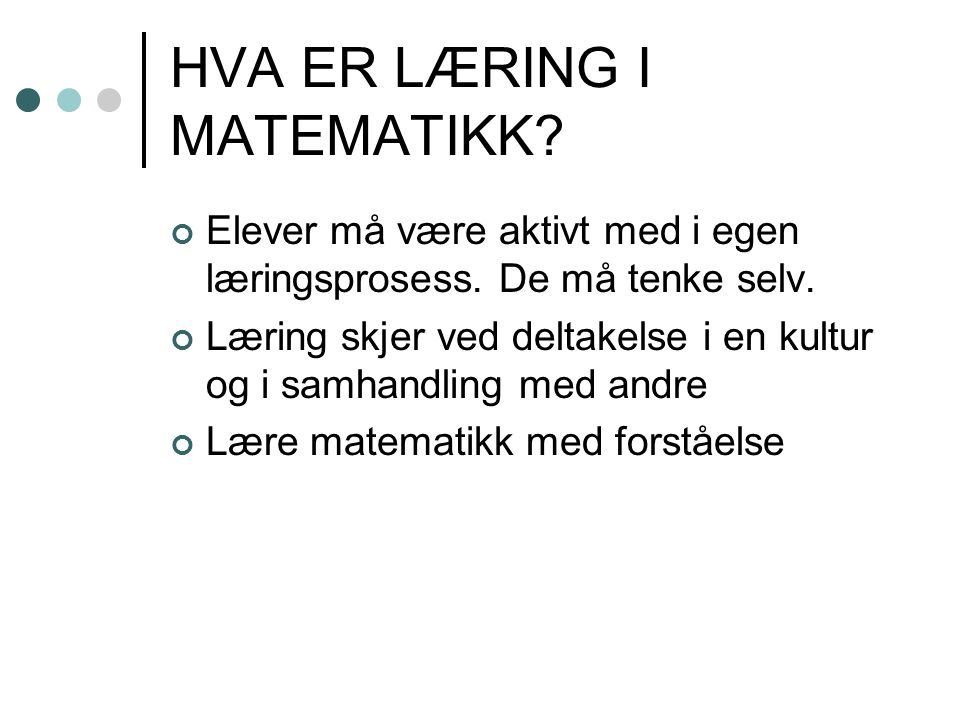 HVA ER LÆRING I MATEMATIKK?

Elever må være aktivt med i egen læringsprosess. De må tenke selv.

Læring skjer ved deltakelse i en kultur og i samhandling med andre

Lære matematikk med forståelse